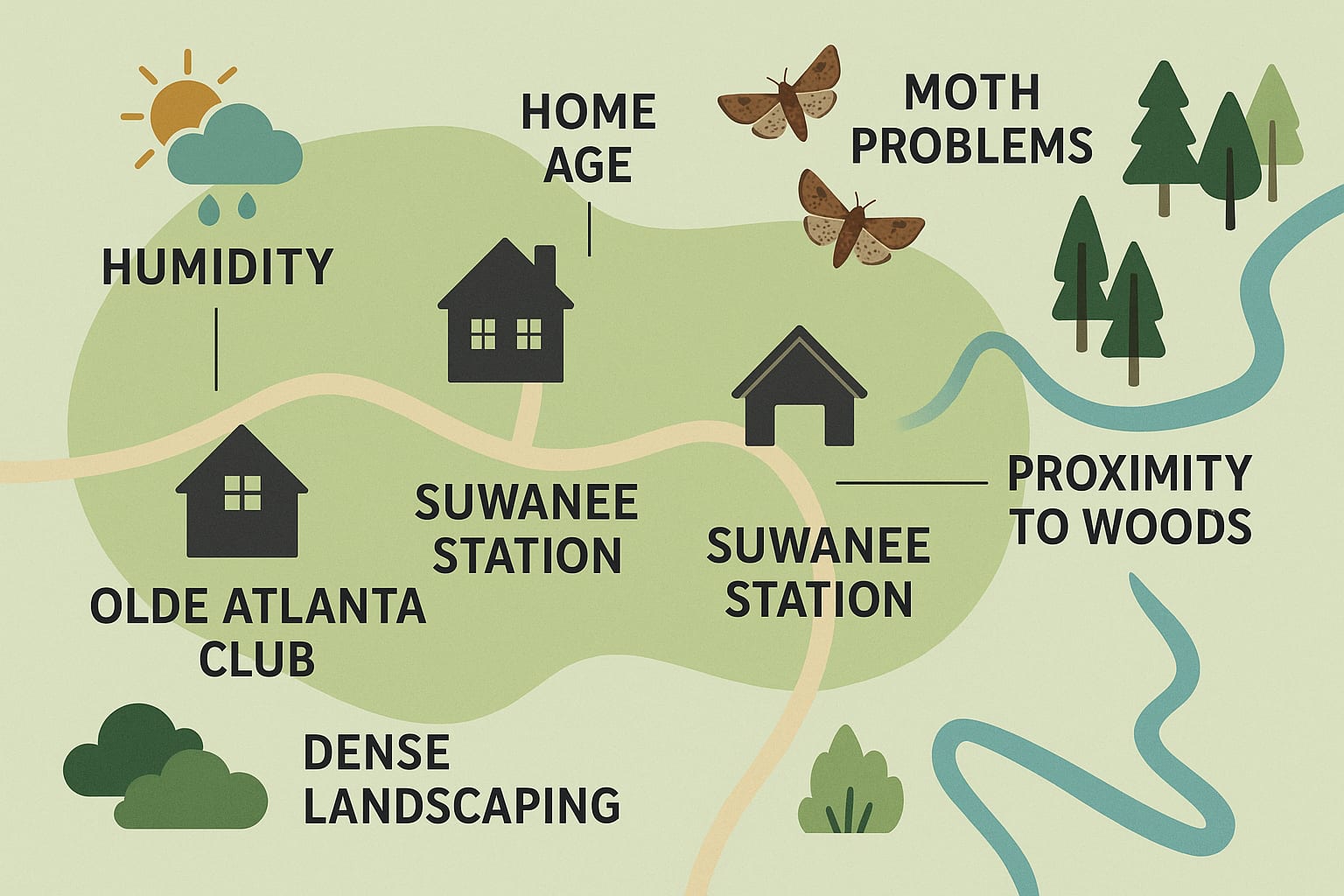 HOME AGE

MOTH PROBLEMS

HUMIDITY

SUWANEE STATION

SUWANEE STATION

PROXIMITY TO WOODS

OLDE ATLANTA CLUB

DENSE LANDSCAPING